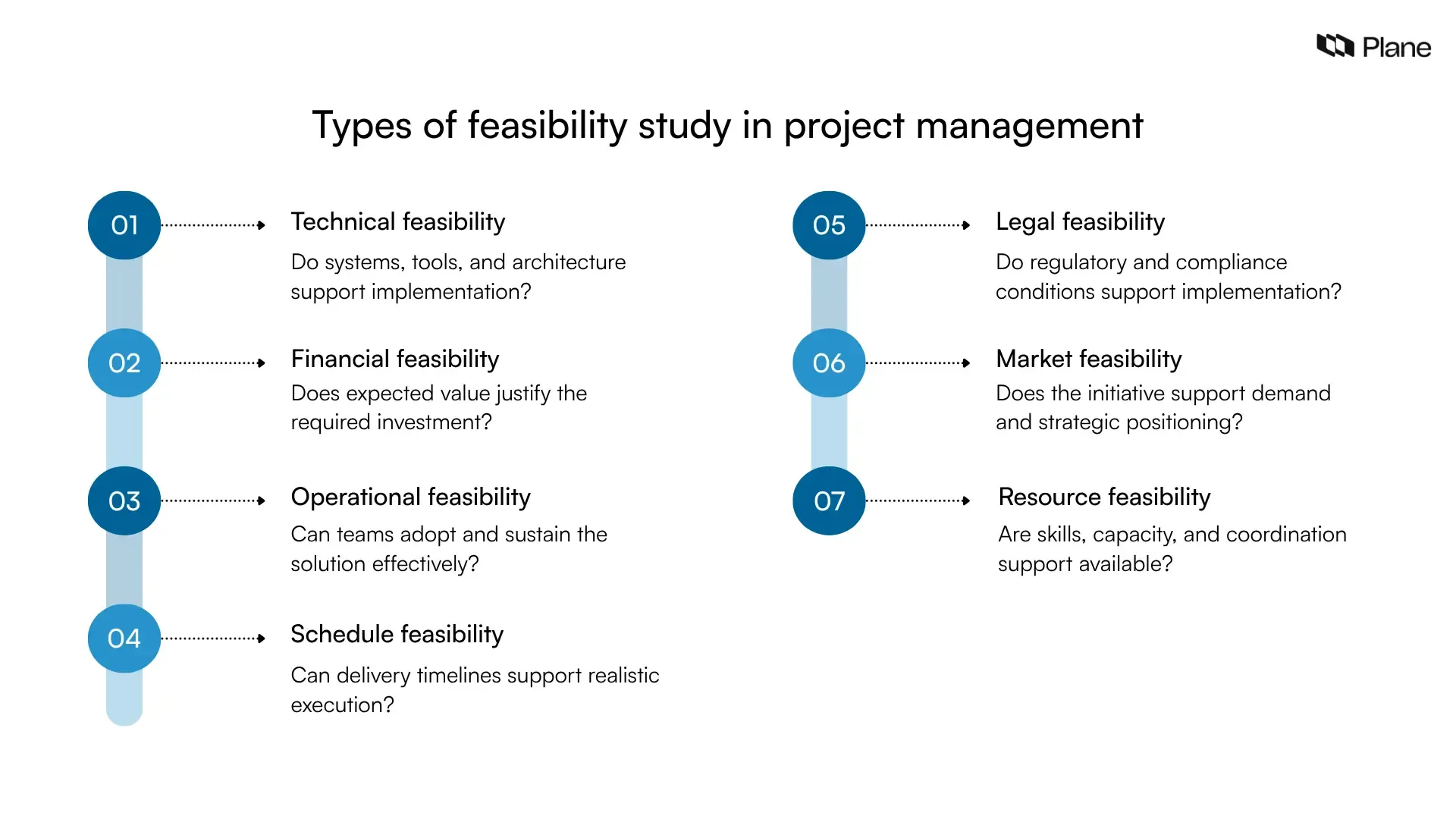 Plane

Types of feasibility study in project management

01 Technical feasibility
Do systems, tools, and architecture support implementation?

02 Financial feasibility
Does expected value justify the required investment?

03 Operational feasibility
Can teams adopt and sustain the solution effectively?

04 Schedule feasibility
Can delivery timelines support realistic execution?

05 Legal feasibility
Do regulatory and compliance conditions support implementation?

06 Market feasibility
Does the initiative support demand and strategic positioning?

07 Resource feasibility
Are skills, capacity, and coordination support available?